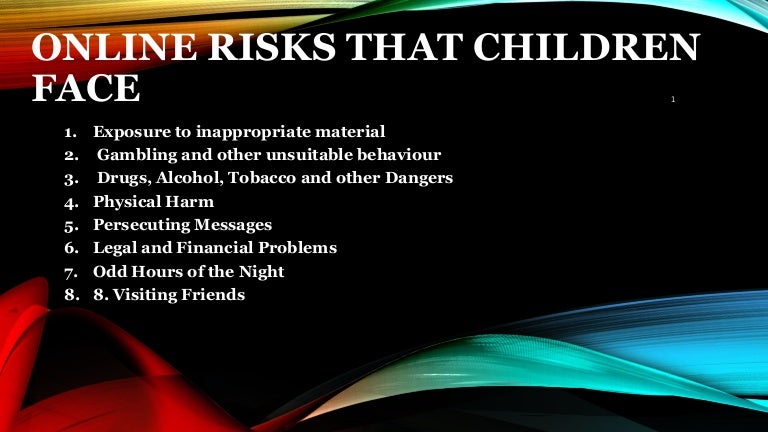 ONLINE RISKS THAT CHILDREN FACE

1

1. Exposure to inappropriate material
2. Gambling and other unsuitable behaviour
3. Drugs, Alcohol, Tobacco and other Dangers
4. Physical Harm
5. Persecuting Messages
6. Legal and Financial Problems
7. Odd Hours of the Night
8. 8. Visiting Friends